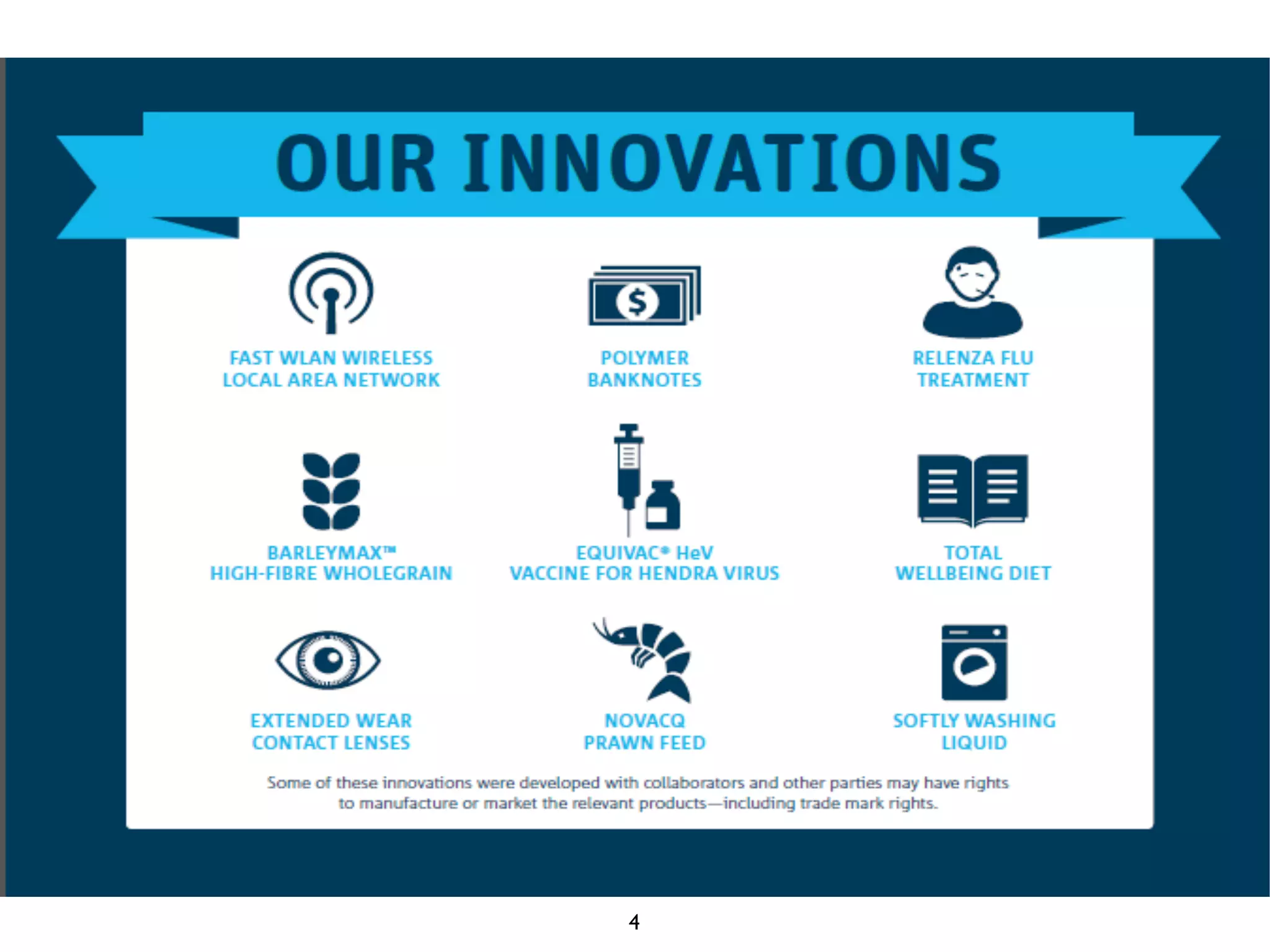 OUR INNOVATIONS

FAST WLAN WIRELESS LOCAL AREA NETWORK

POLYMER BANKNOTES

RELENZA FLU TREATMENT

BARLEYMAX™ HIGH-FIBRE WHOLEGRAIN

EQUIVAC® HeV VACCINE FOR HENDRA VIRUS

TOTAL WELLBEING DIET

EXTENDED WEAR CONTACT LENSES

NOVACQ PRAWN FEED

SOFTLY WASHING LIQUID

Some of these innovations were developed with collaborators and other parties may have rights to manufacture or market the relevant products—including trade mark rights.

4